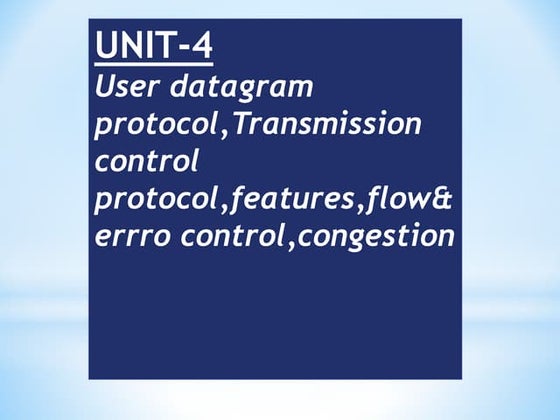 UNIT-4
User datagram protocol,Transmission control protocol,features,flow& errro control,congestion